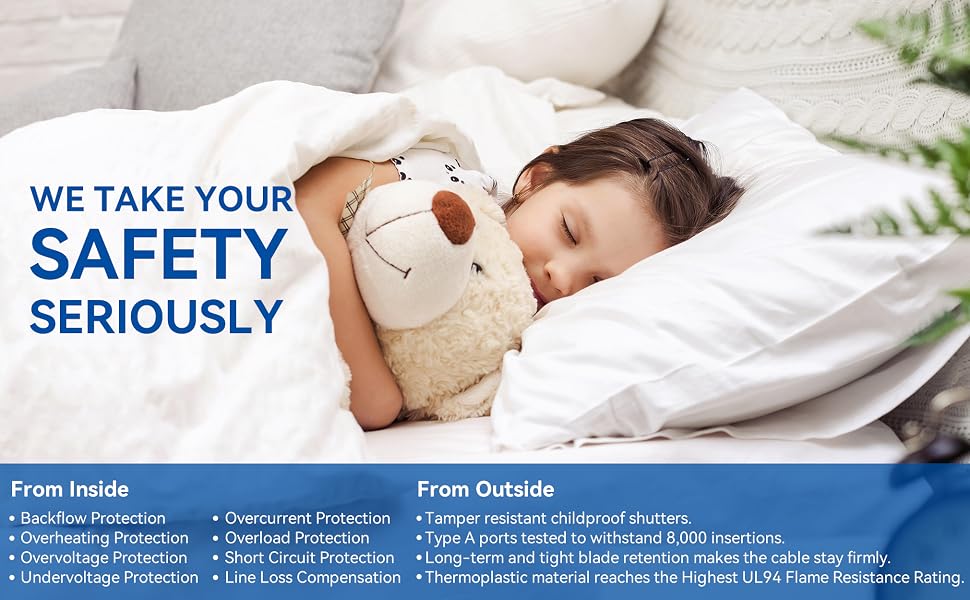 WE TAKE YOUR
SAFETY
SERIOUSLY

From Inside
• Backflow Protection
• Overheating Protection
• Overvoltage Protection
• Undervoltage Protection

• Overcurrent Protection
• Overload Protection
• Short Circuit Protection
• Line Loss Compensation

From Outside
• Tamper resistant childproof shutters.
• Type A ports tested to withstand 8,000 insertions.
• Long-term and tight blade retention makes the cable stay firmly.
• Thermoplastic material reaches the Highest UL94 Flame Resistance Rating.